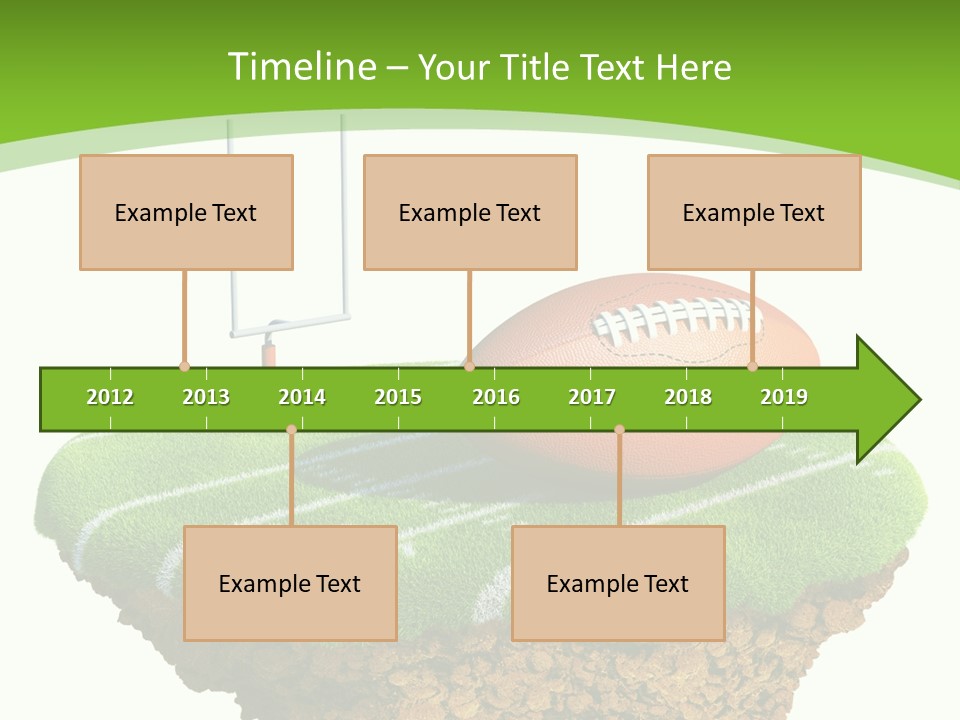 Timeline – Your Title Text Here

Example Text

Example Text

Example Text

2012 2013 2014 2015 2016 2017 2018 2019

Example Text

Example Text